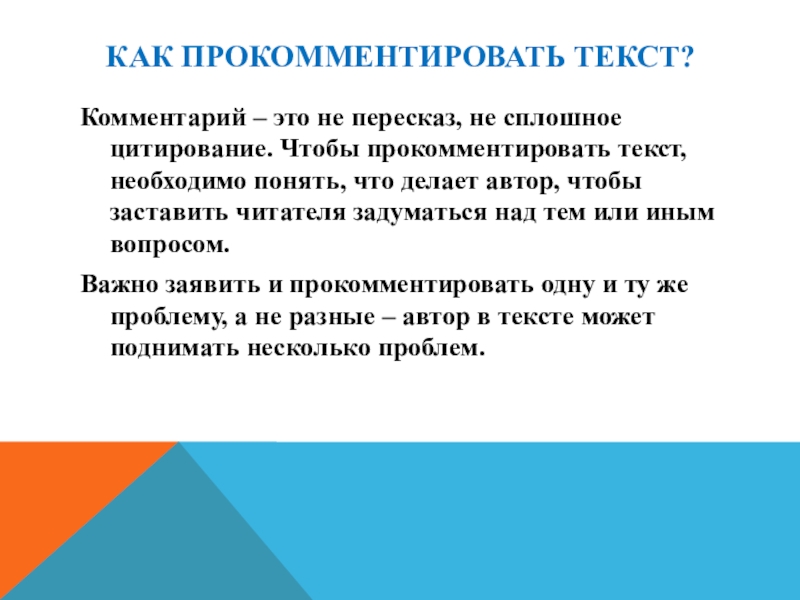 КАК ПРОКОММЕНТИРОВАТЬ ТЕКСТ?

Комментарий – это не пересказ, не сплошное цитирование. Чтобы прокомментировать текст, необходимо понять, что делает автор, чтобы заставить читателя задуматься над тем или иным вопросом.

Важно заявить и прокомментировать одну и ту же проблему, а не разные – автор в тексте может поднимать несколько проблем.